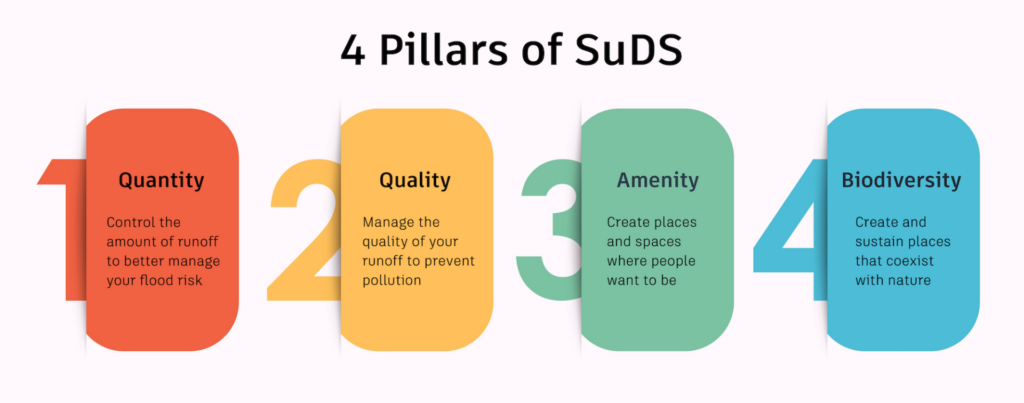 4 Pillars of SuDS

1
Quantity
Control the amount of runoff to better manage your flood risk

2
Quality
Manage the quality of your runoff to prevent pollution

3
Amenity
Create places and spaces where people want to be

4
Biodiversity
Create and sustain places that coexist with nature